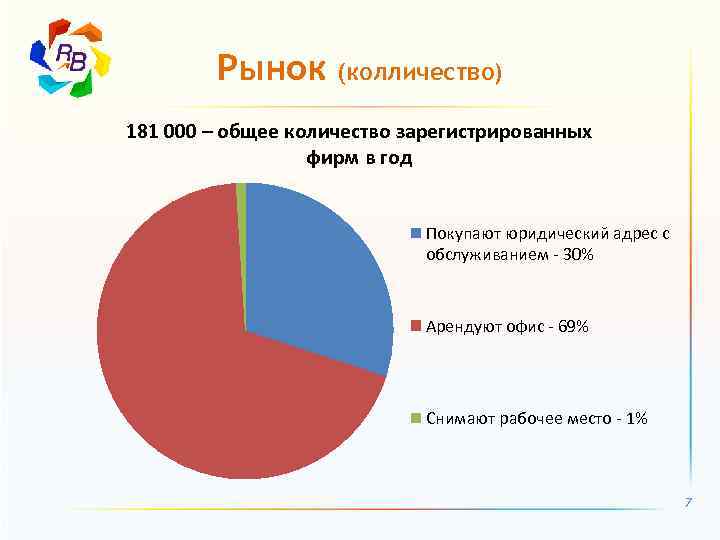 RB

Рынок (колличество)

181 000 – общее количество зарегистрированных фирм в год

Покупают юридический адрес с обслуживанием - 30%

Арендуют офис - 69%

Снимают рабочее место - 1%

7